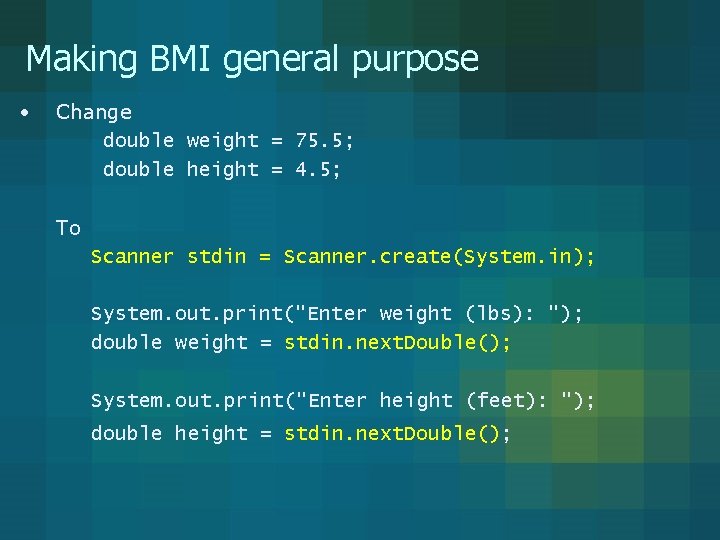 Making BMI general purpose

• Change
double weight = 75.5;
double height = 4.5;

To
Scanner stdin = Scanner.create(System.in);

System.out.print("Enter weight (lbs): ");
double weight = stdin.nextDouble();

System.out.print("Enter height (feet): ");
double height = stdin.nextDouble();